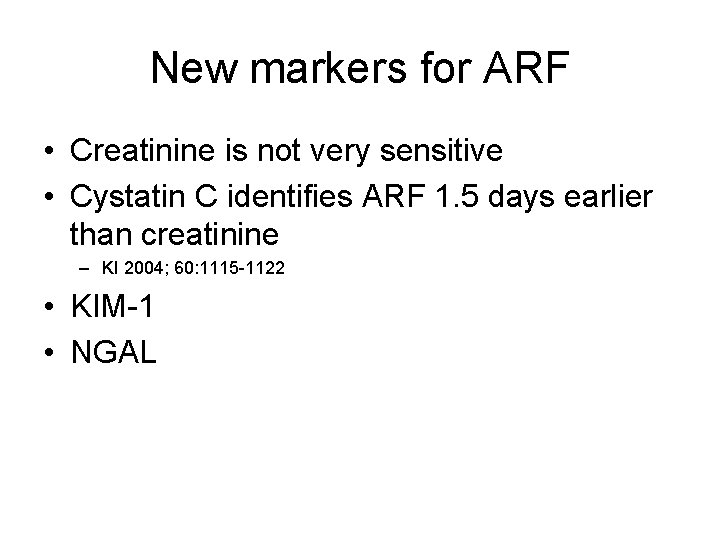 New markers for ARF

• Creatinine is not very sensitive
• Cystatin C identifies ARF 1.5 days earlier than creatinine
– KI 2004; 60:1115-1122
• KIM-1
• NGAL